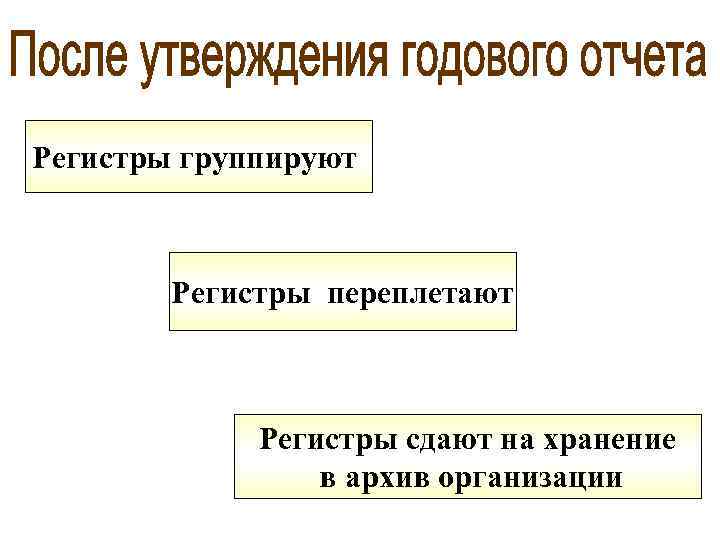 После утверждения годового отчета

Регистры группируют

Регистры переплетают

Регистры сдают на хранение в архив организации